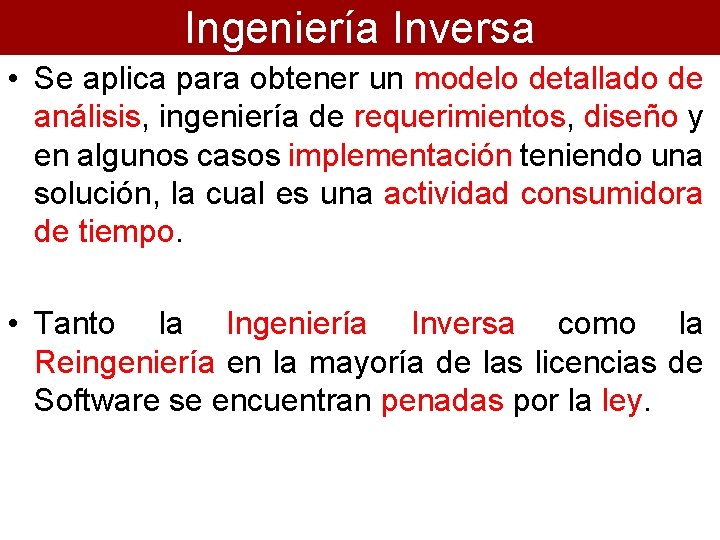 Ingeniería Inversa

• Se aplica para obtener un modelo detallado de análisis, ingeniería de requerimientos, diseño y en algunos casos implementación teniendo una solución, la cual es una actividad consumidora de tiempo.

• Tanto la Ingeniería Inversa como la Reingeniería en la mayoría de las licencias de Software se encuentran penadas por la ley.